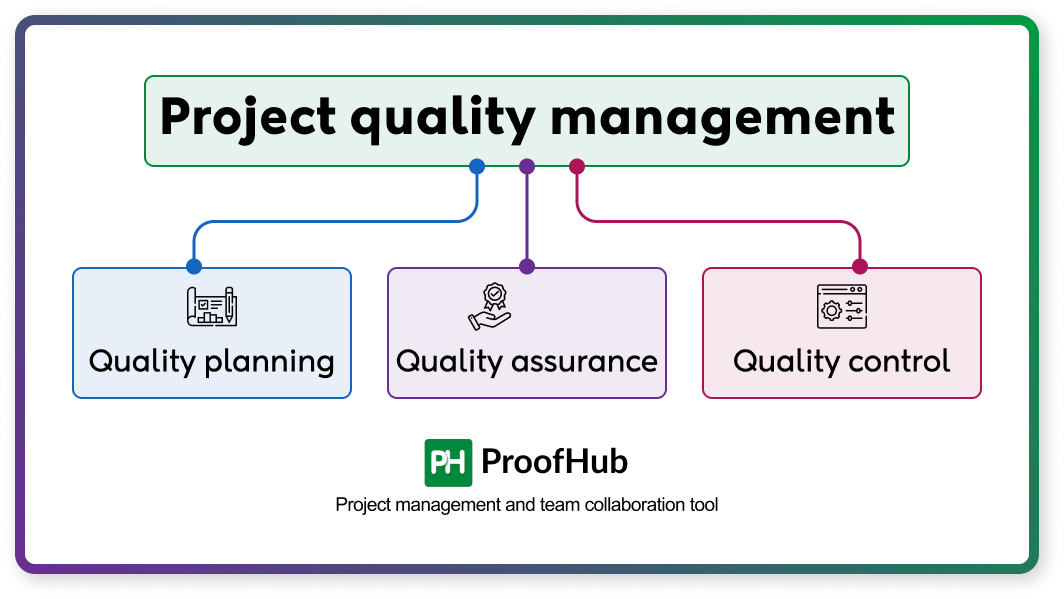 Project quality management

Quality planning

Quality assurance

Quality control

PH ProofHub

Project management and team collaboration tool